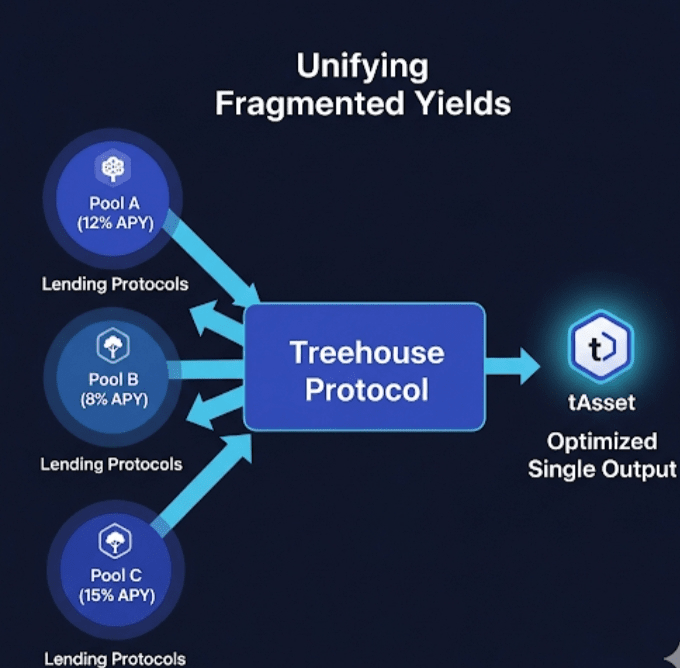 Unifying Fragmented Yields

Pool A
(12% APY)

Lending Protocols

Pool B
(8% APY)

Lending Protocols

Pool C
(15% APY)

Lending Protocols

Treehouse Protocol

t

tAsset

Optimized Single Output